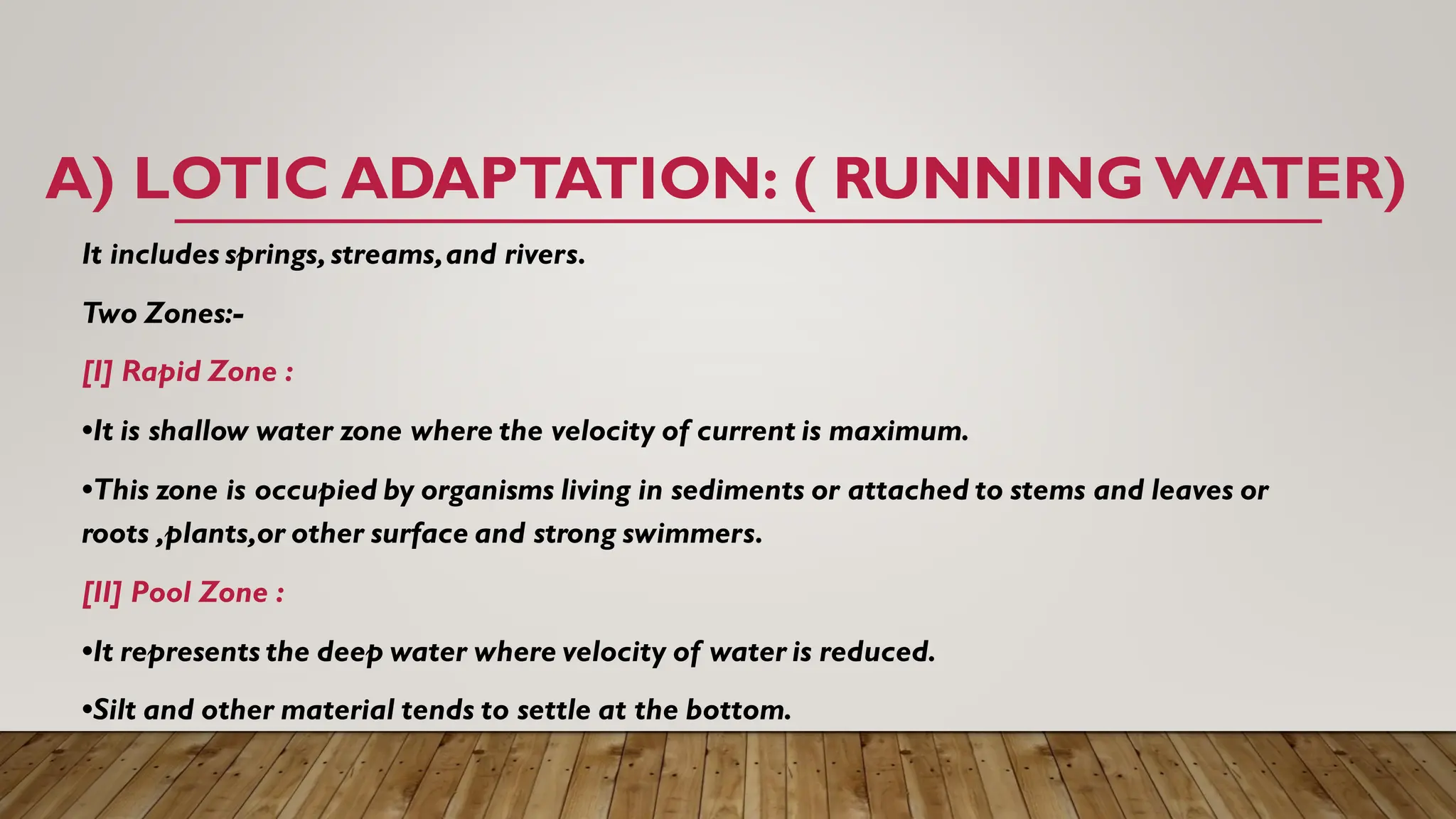 A) LOTIC ADAPTATION: ( RUNNING WATER)

It includes springs, streams, and rivers.

Two Zones:-

[I] Rapid Zone :

•It is shallow water zone where the velocity of current is maximum.

•This zone is occupied by organisms living in sediments or attached to stems and leaves or roots ,plants,or other surface and strong swimmers.

[II] Pool Zone :

•It represents the deep water where velocity of water is reduced.

•Silt and other material tends to settle at the bottom.